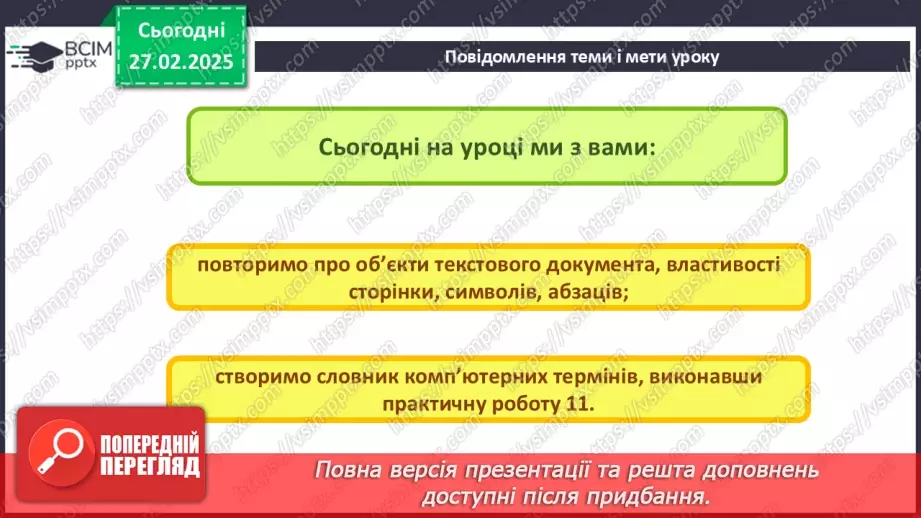 ВСІМ pptx

Сьогодні 27.02.2025

Повідомлення теми і мети уроку

Сьогодні на уроці ми з вами:

повторимо про об'єкти текстового документа, властивості сторінки, символів, абзаців;

створимо словник комп'ютерних термінів, виконавши практичну роботу 11.

ПОПЕРЕДНІЙ ПЕРЕГЛЯД

Повна версія презентації та решта доповнень доступні після придбання.

https://vsimpptx.com